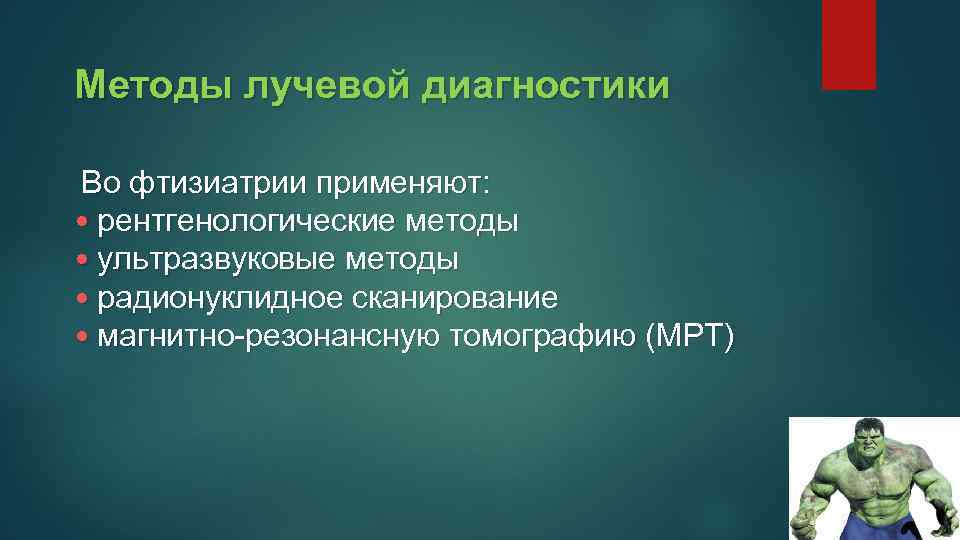 Методы лучевой диагностики

Во фтизиатрии применяют:
• рентгенологические методы
• ультразвуковые методы
• радионуклидное сканирование
• магнитно-резонансную томографию (МРТ)